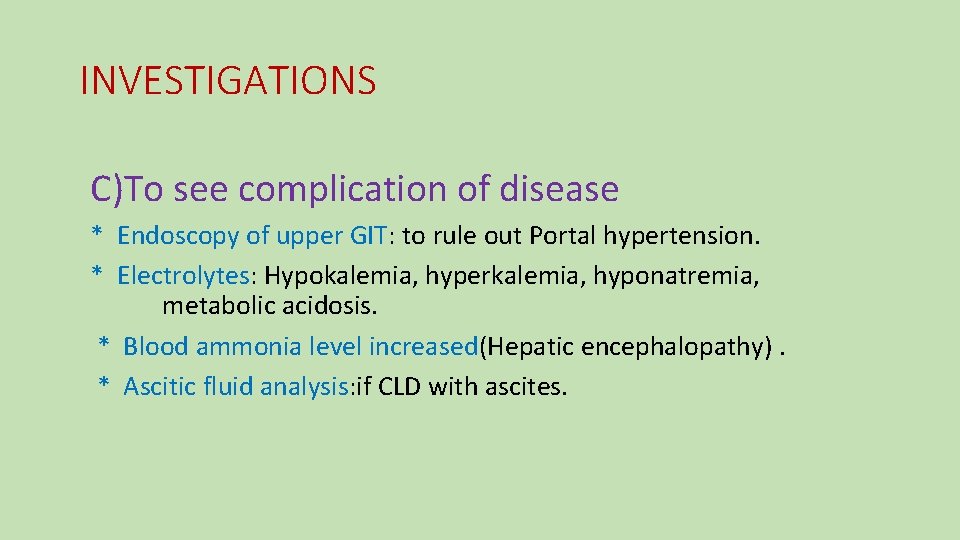 INVESTIGATIONS

C)To see complication of disease

* Endoscopy of upper GIT: to rule out Portal hypertension.

* Electrolytes: Hypokalemia, hyperkalemia, hyponatremia, metabolic acidosis.

* Blood ammonia level increased(Hepatic encephalopathy) .

* Ascitic fluid analysis:if CLD with ascites.